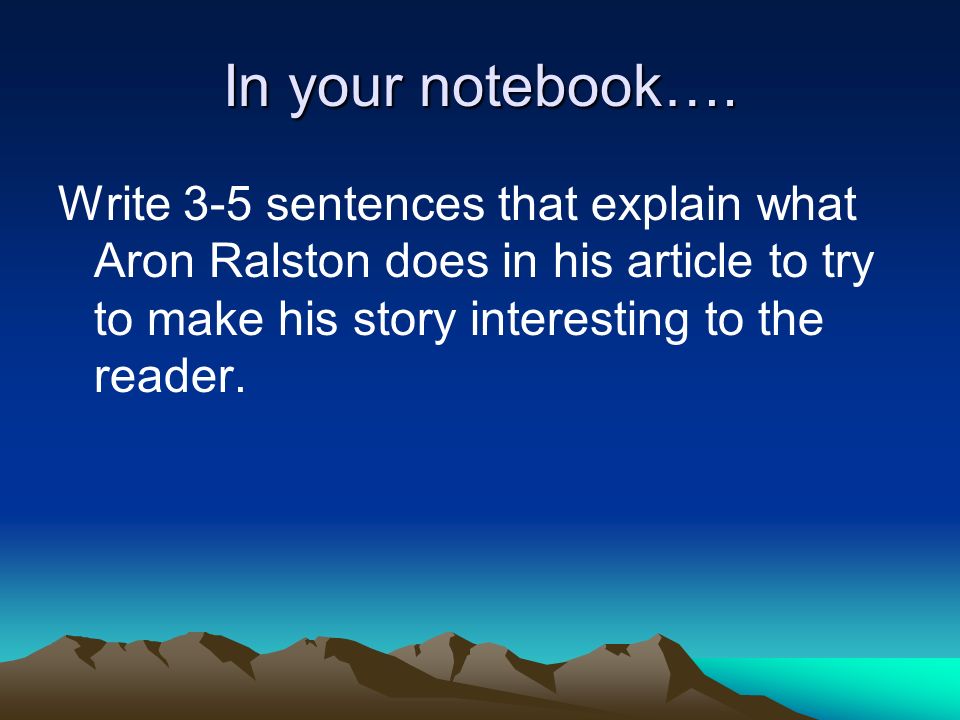 In your notebook….

Write 3-5 sentences that explain what Aron Ralston does in his article to try to make his story interesting to the reader.